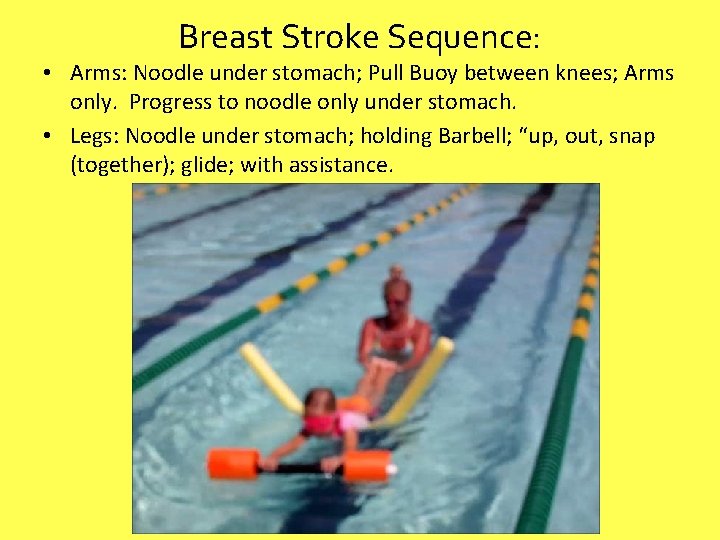 Breast Stroke Sequence:

• Arms: Noodle under stomach; Pull Buoy between knees; Arms only. Progress to noodle only under stomach.
• Legs: Noodle under stomach; holding Barbell; "up, out, snap (together); glide; with assistance.